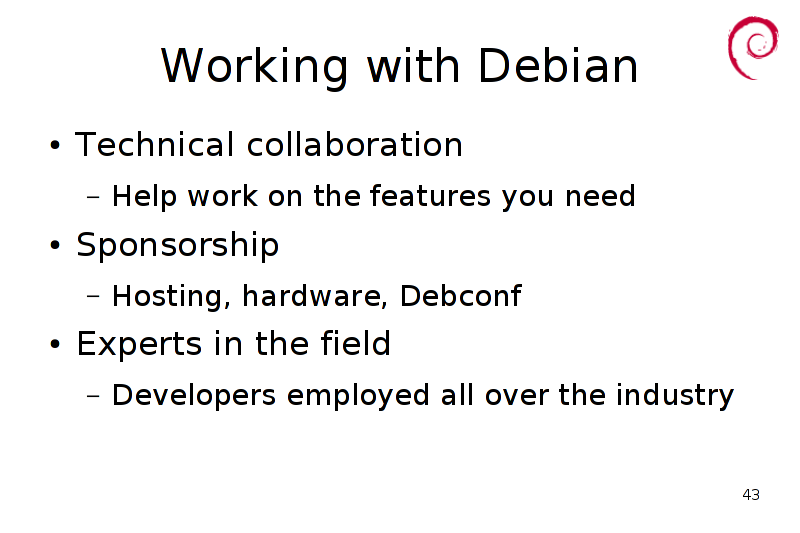 Working with Debian

• Technical collaboration
  – Help work on the features you need
• Sponsorship
  – Hosting, hardware, Debconf
• Experts in the field
  – Developers employed all over the industry

43